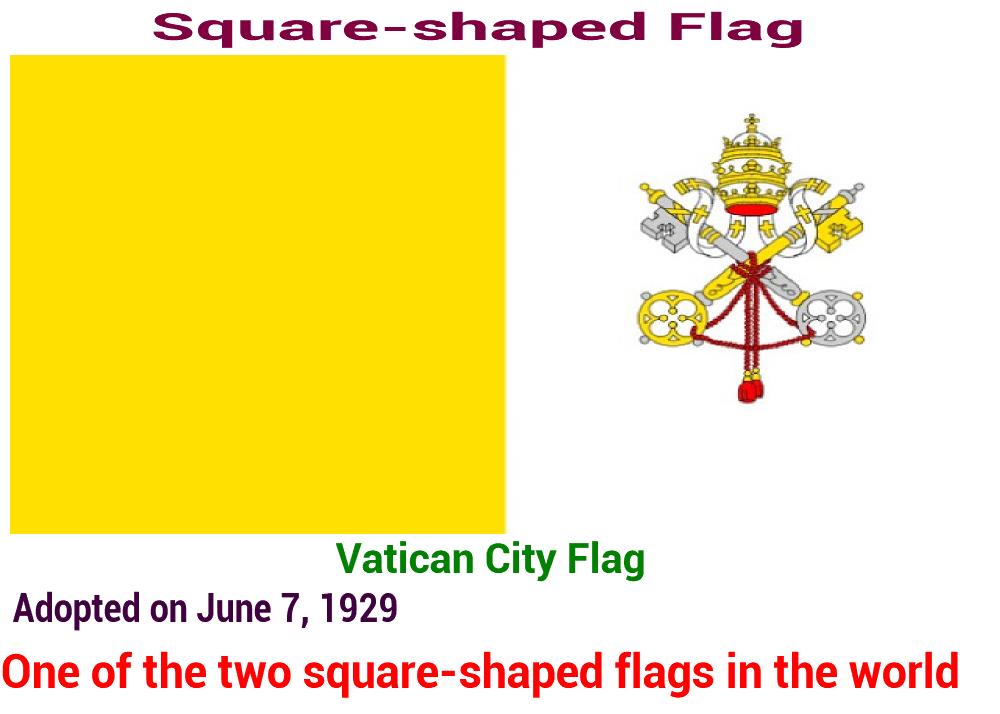 Square-shaped Flag

Vatican City Flag

Adopted on June 7, 1929

One of the two square-shaped flags in the world